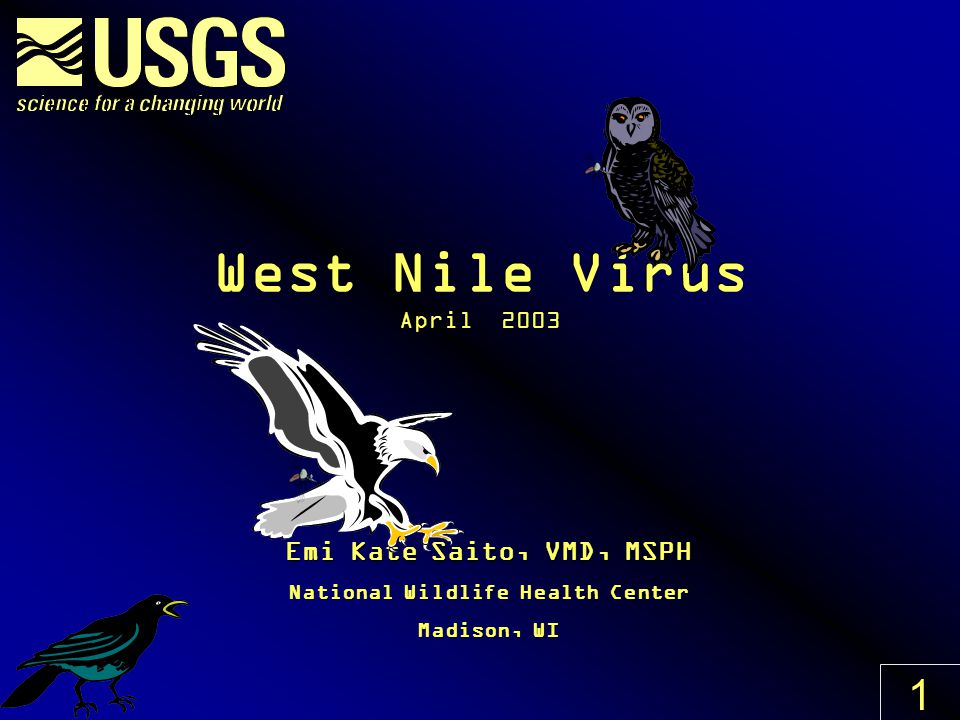 USGS
science for a changing world

West Nile Virus
April 2003

Emi Kate Saito, VMD, MSPH
National Wildlife Health Center
Madison, WI

1